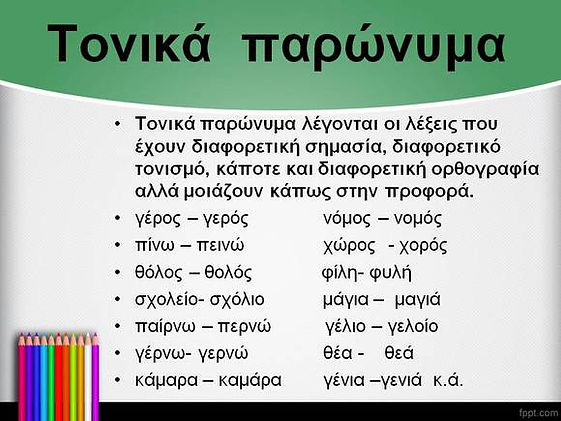 Τονικά παρώνυμα

• Τονικά παρώνυμα λέγονται οι λέξεις που έχουν διαφορετική σημασία, διαφορετικό τονισμό, κάποτε και διαφορετική ορθογραφία αλλά μοιάζουν κάπως στην προφορά.
• γέρος – γερός νόμος – νομός
• πίνω – πεινώ χώρος - χορός
• θόλος – θολός φίλη- φυλή
• σχολείο- σχόλιο μάγια – μαγιά
• παίρνω – περνώ γέλιο – γελοίο
• γέρνω- γερνώ θέα - θεά
• κάμαρα – καμάρα γένια –γενιά κ.ά.

fppt.com